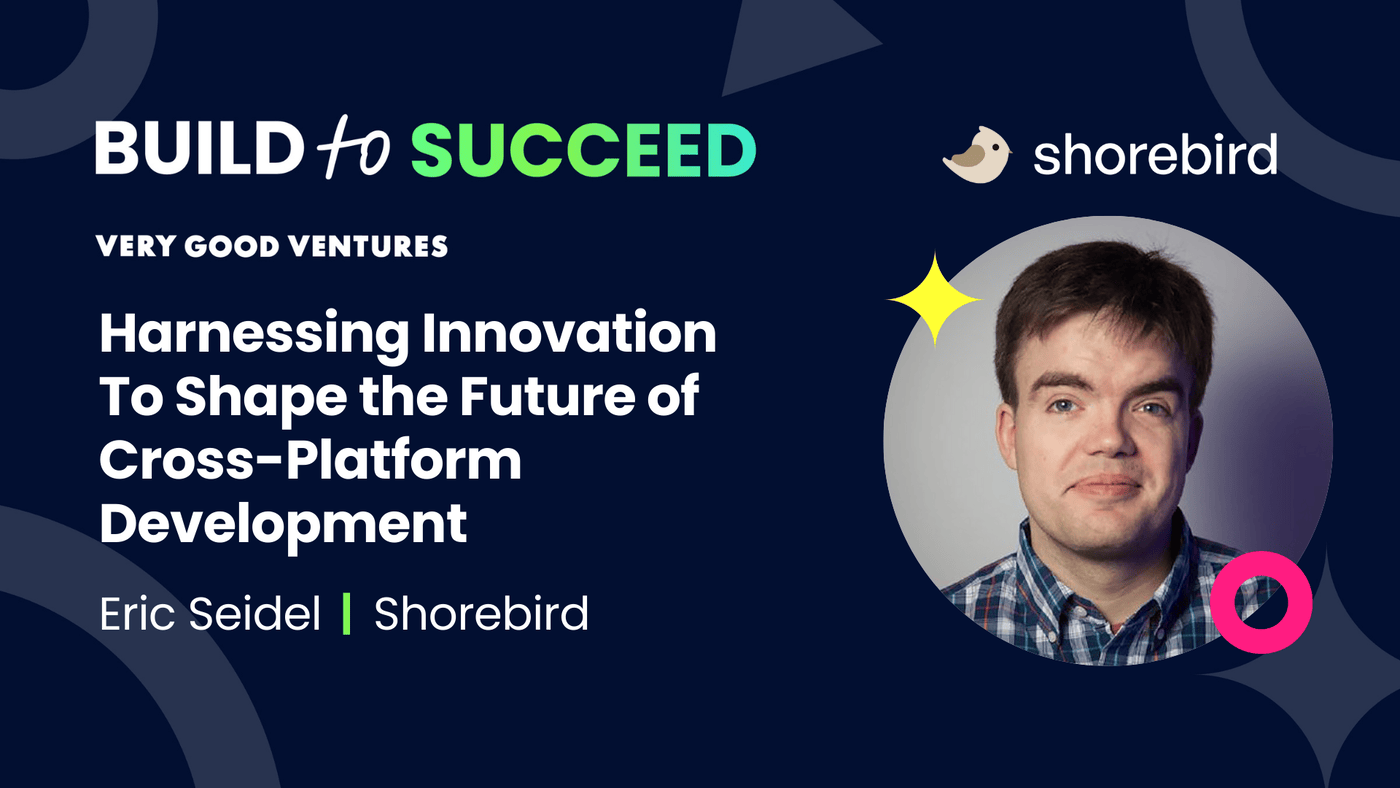 BUILD to SUCCEED

shorebird

VERY GOOD VENTURES

Harnessing Innovation To Shape the Future of Cross-Platform Development

Eric Seidel | Shorebird